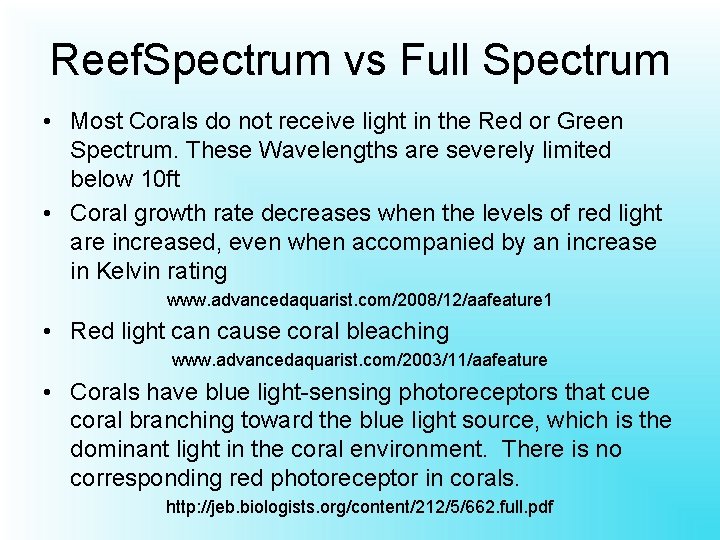 ReefSpectrum vs Full Spectrum

• Most Corals do not receive light in the Red or Green Spectrum. These Wavelengths are severely limited below 10ft

• Coral growth rate decreases when the levels of red light are increased, even when accompanied by an increase in Kelvin rating

www.advancedaquarist.com/2008/12/aafeature1

• Red light can cause coral bleaching

www.advancedaquarist.com/2003/11/aafeature

• Corals have blue light-sensing photoreceptors that cue coral branching toward the blue light source, which is the dominant light in the coral environment. There is no corresponding red photoreceptor in corals.

http://jeb.biologists.org/content/212/5/662.full.pdf